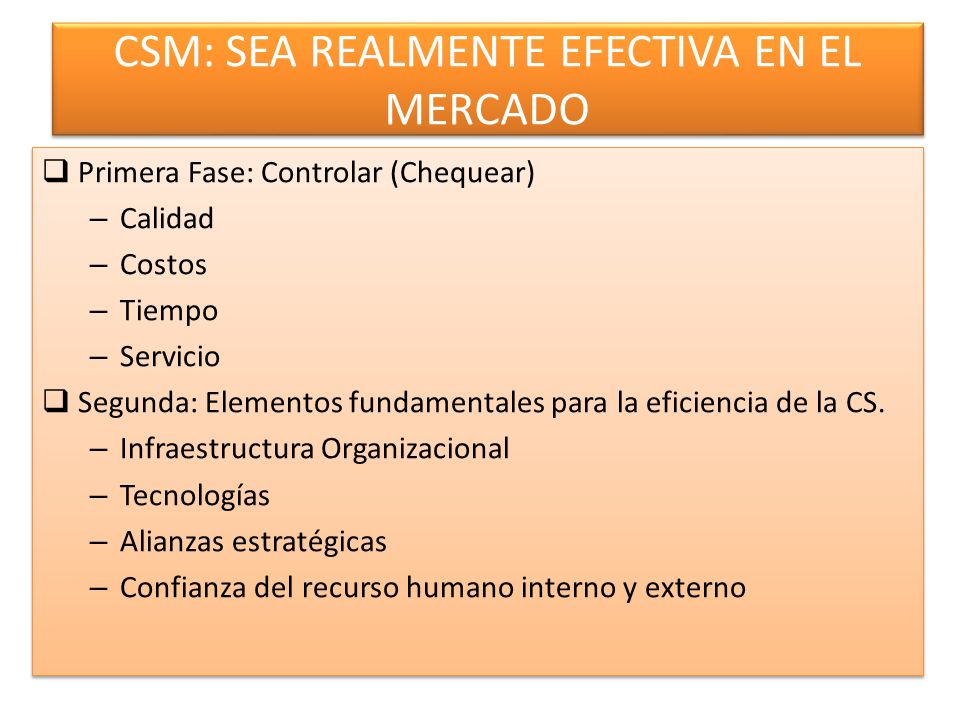 CSM: SEA REALMENTE EFECTIVA EN EL MERCADO

❑ Primera Fase: Controlar (Chequear)
– Calidad
– Costos
– Tiempo
– Servicio
❑ Segunda: Elementos fundamentales para la eficiencia de la CS.
– Infraestructura Organizacional
– Tecnologías
– Alianzas estratégicas
– Confianza del recurso humano interno y externo